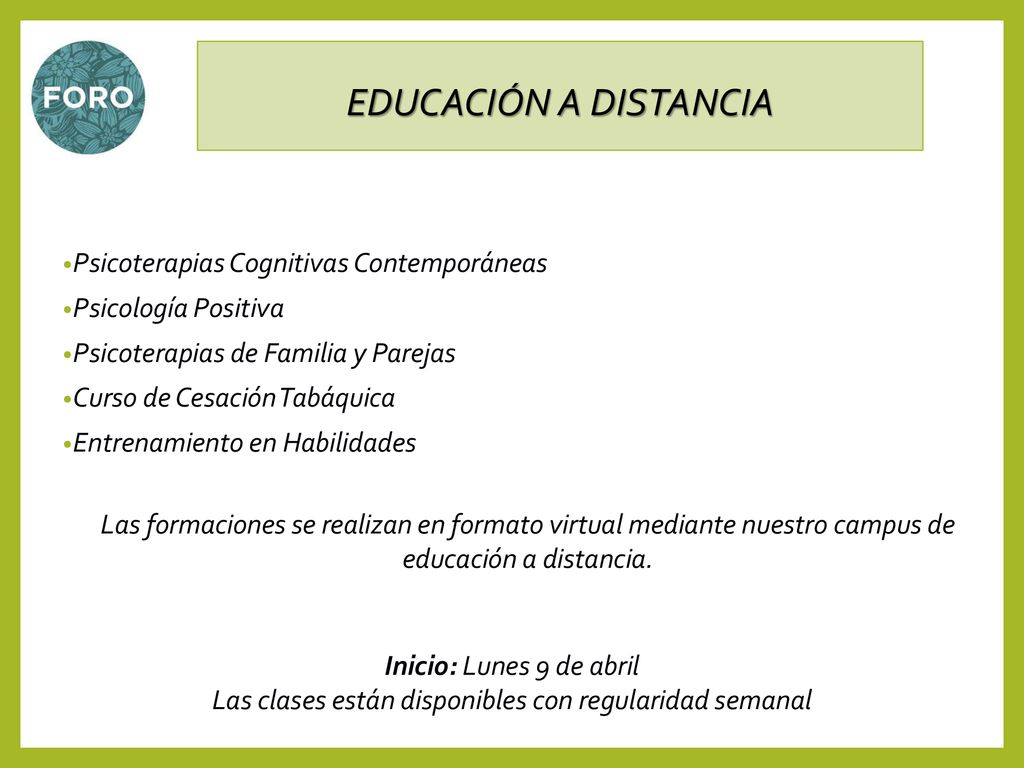 FORO

EDUCACIÓN A DISTANCIA

•Psicoterapias Cognitivas Contemporáneas
•Psicología Positiva
•Psicoterapias de Familia y Parejas
•Curso de Cesación Tabáquica
•Entrenamiento en Habilidades

Las formaciones se realizan en formato virtual mediante nuestro campus de educación a distancia.

Inicio: Lunes 9 de abril
Las clases están disponibles con regularidad semanal